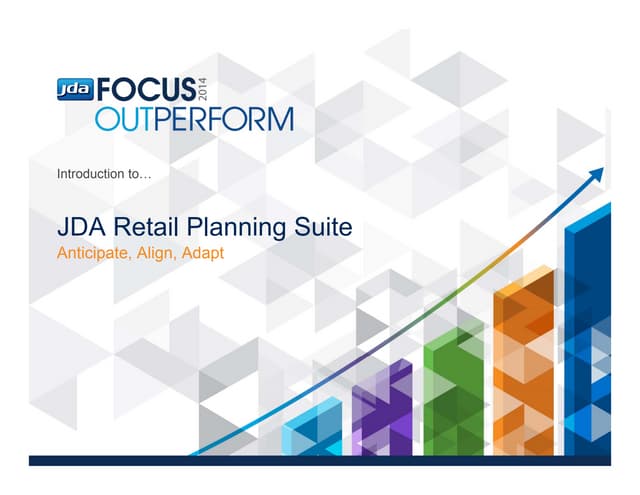 jda FOCUS 2014
OUTPERFORM

Introduction to…

JDA Retail Planning Suite
Anticipate, Align, Adapt